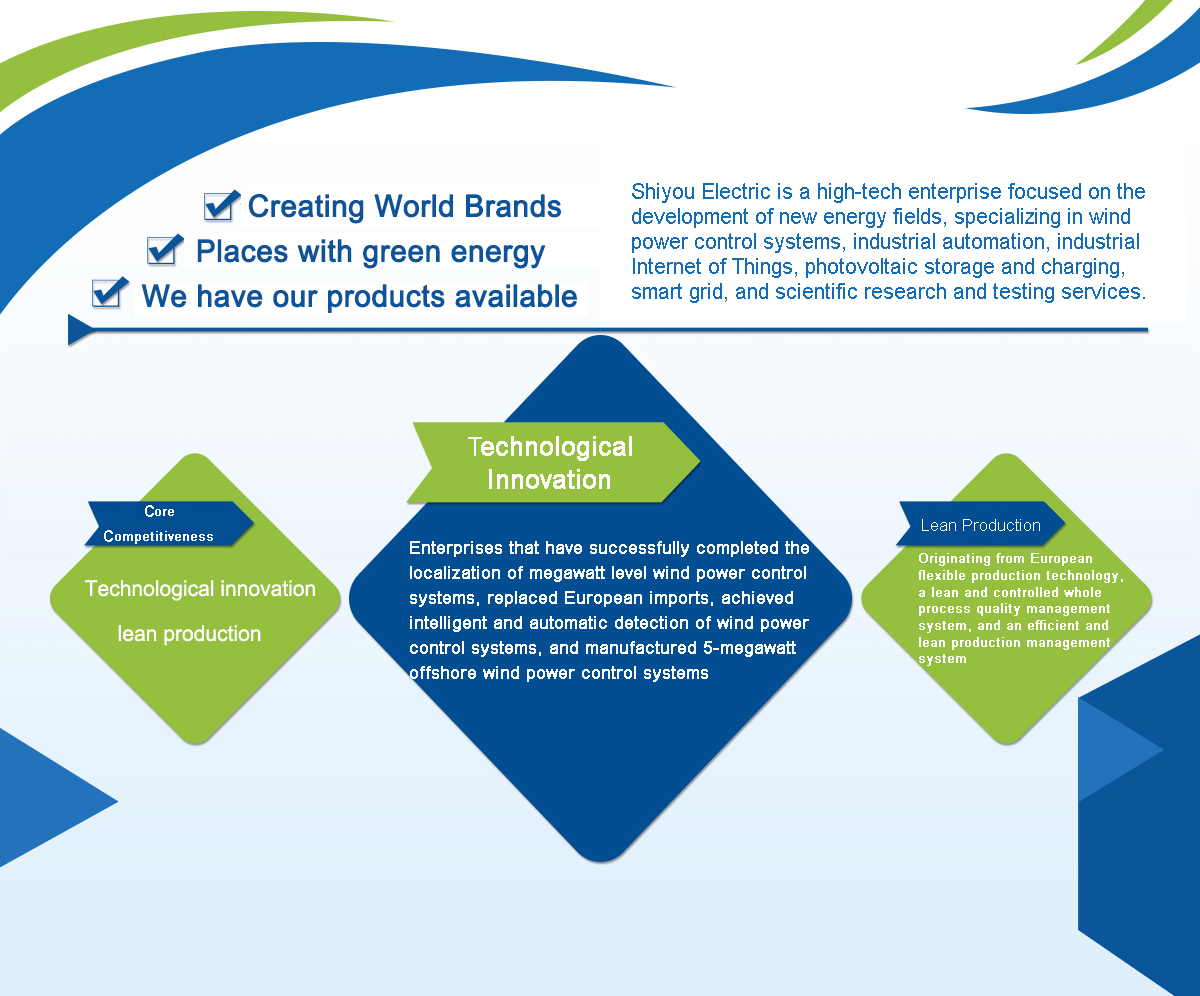 Creating World Brands
Places with green energy
We have our products available

Shiyou Electric is a high-tech enterprise focused on the development of new energy fields, specializing in wind power control systems, industrial automation, industrial Internet of Things, photovoltaic storage and charging, smart grid, and scientific research and testing services.

Core Competitiveness

Technological innovation

lean production

Technological Innovation

Enterprises that have successfully completed the localization of megawatt level wind power control systems, replaced European imports, achieved intelligent and automatic detection of wind power control systems, and manufactured 5-megawatt offshore wind power control systems

Lean Production

Originating from European flexible production technology, a lean and controlled whole process quality management system, and an efficient and lean production management system